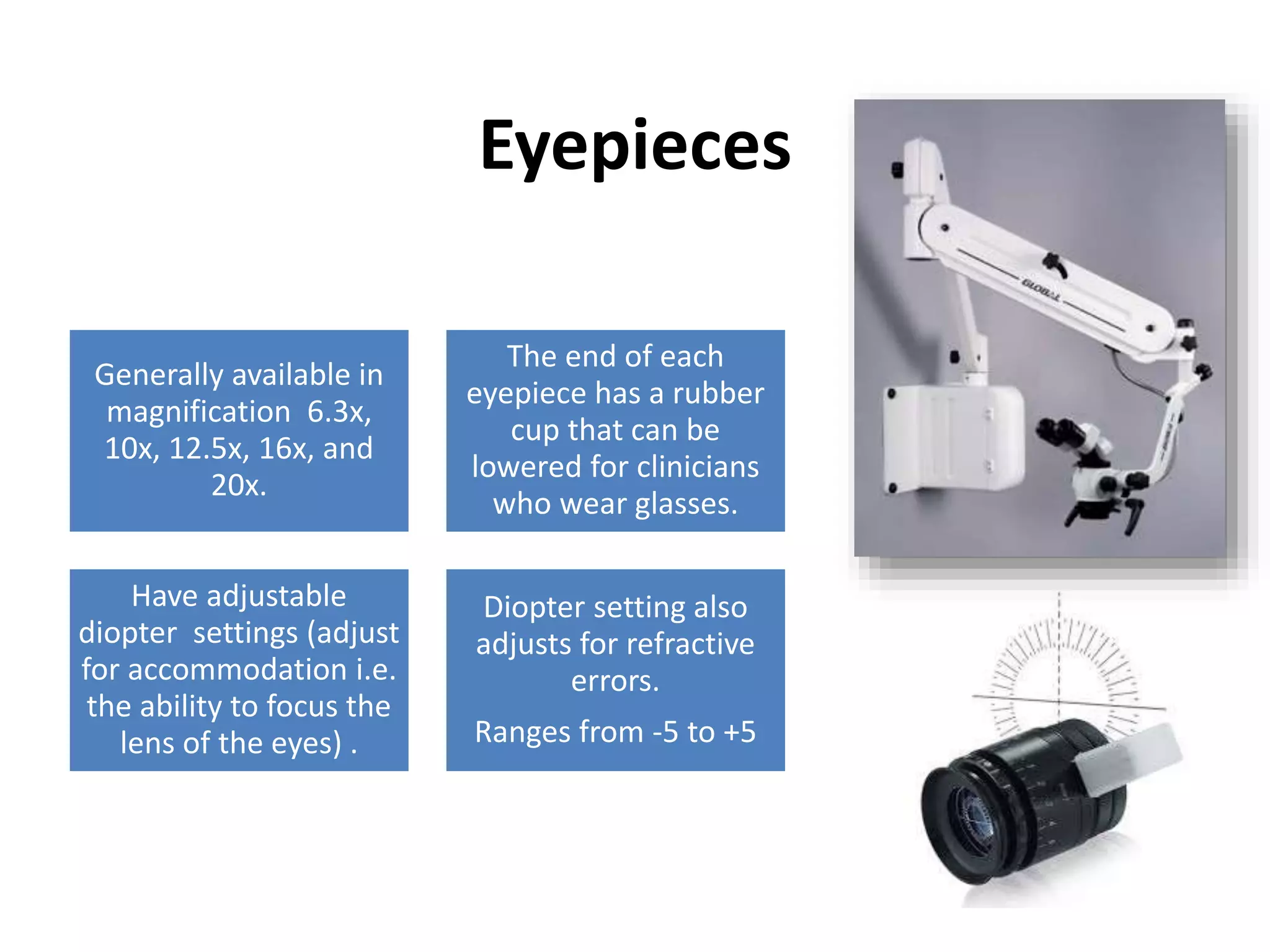 Eyepieces

Generally available in magnification 6.3x, 10x, 12.5x, 16x, and 20x.

The end of each eyepiece has a rubber cup that can be lowered for clinicians who wear glasses.

Have adjustable diopter settings (adjust for accommodation i.e. the ability to focus the lens of the eyes) .

Diopter setting also adjusts for refractive errors.

Ranges from -5 to +5

GLOBAL